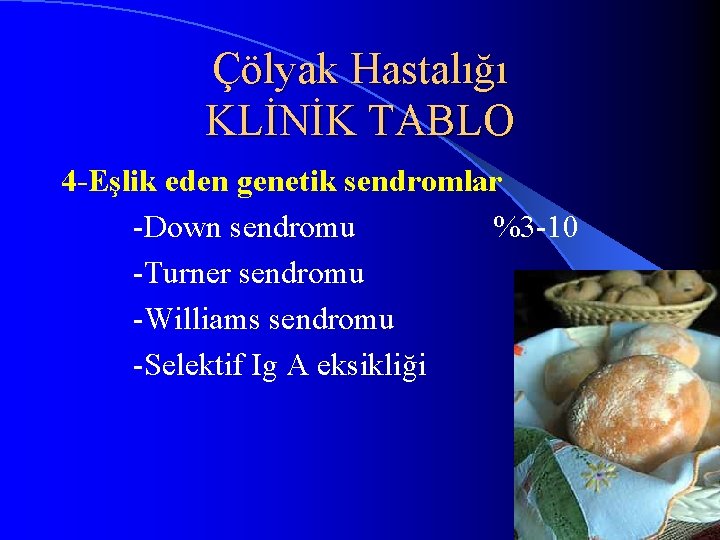 Çölyak Hastalığı
KLİNİK TABLO

4-Eşlik eden genetik sendromlar

-Down sendromu %3-10

-Turner sendromu

-Williams sendromu

-Selektif Ig A eksikliği